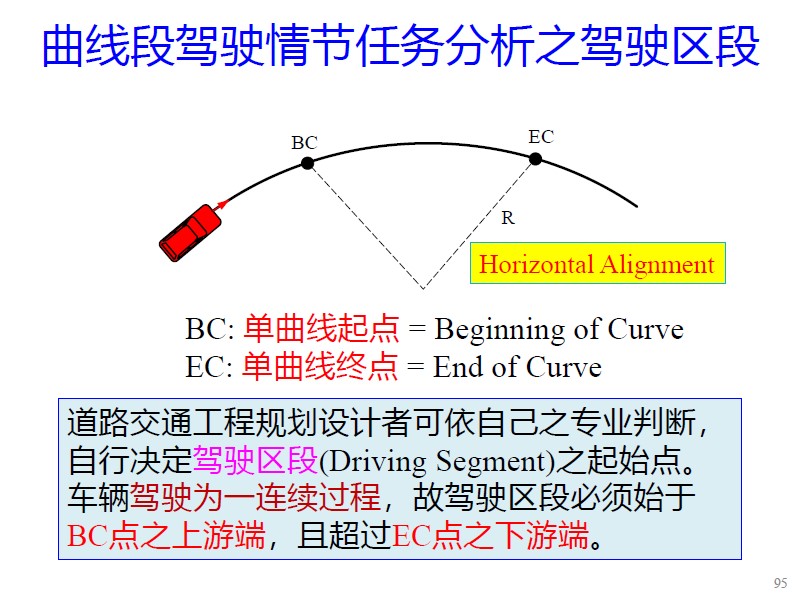 曲线段驾驶情节任务分析之驾驶区段

BC

EC

R

Horizontal Alignment

BC: 单曲线起点 = Beginning of Curve
EC: 单曲线终点 = End of Curve

道路交通工程规划设计者可依自己之专业判断，自行决定驾驶区段(Driving Segment)之起始点。车辆驾驶为一连续过程，故驾驶区段必须始于BC点之上游端，且超过EC点之下游端。

95